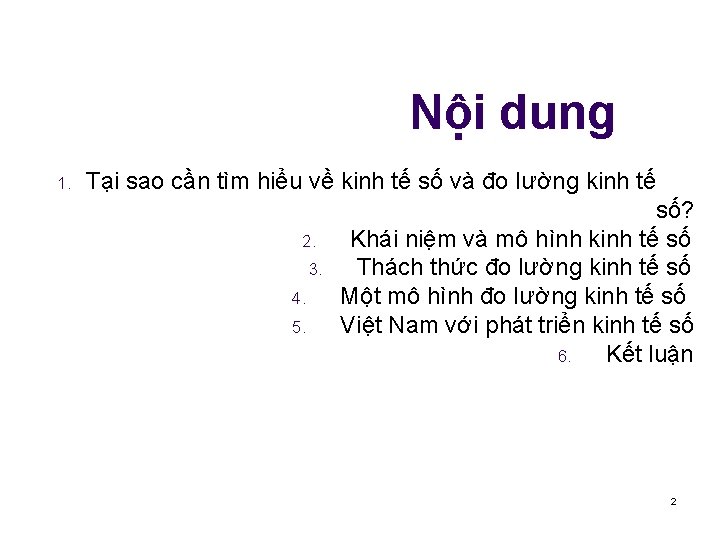 Nội dung

1. Tại sao cần tìm hiểu về kinh tế số và đo lường kinh tế số?
2. Khái niệm và mô hình kinh tế số
3. Thách thức đo lường kinh tế số
4. Một mô hình đo lường kinh tế số
5. Việt Nam với phát triển kinh tế số
6. Kết luận

2